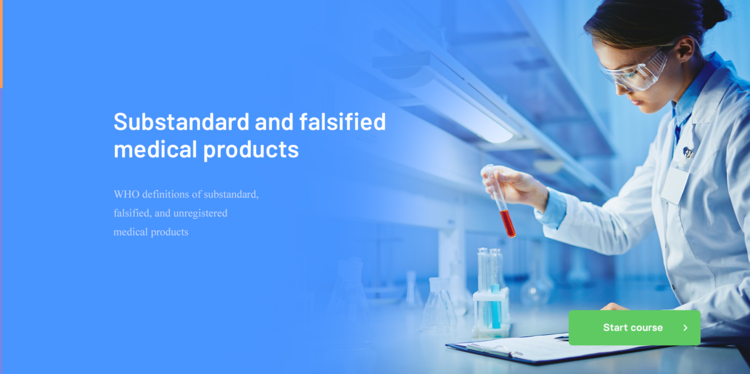 Substandard and falsified medical products

WHO definitions of substandard, falsified, and unregistered medical products

Start course